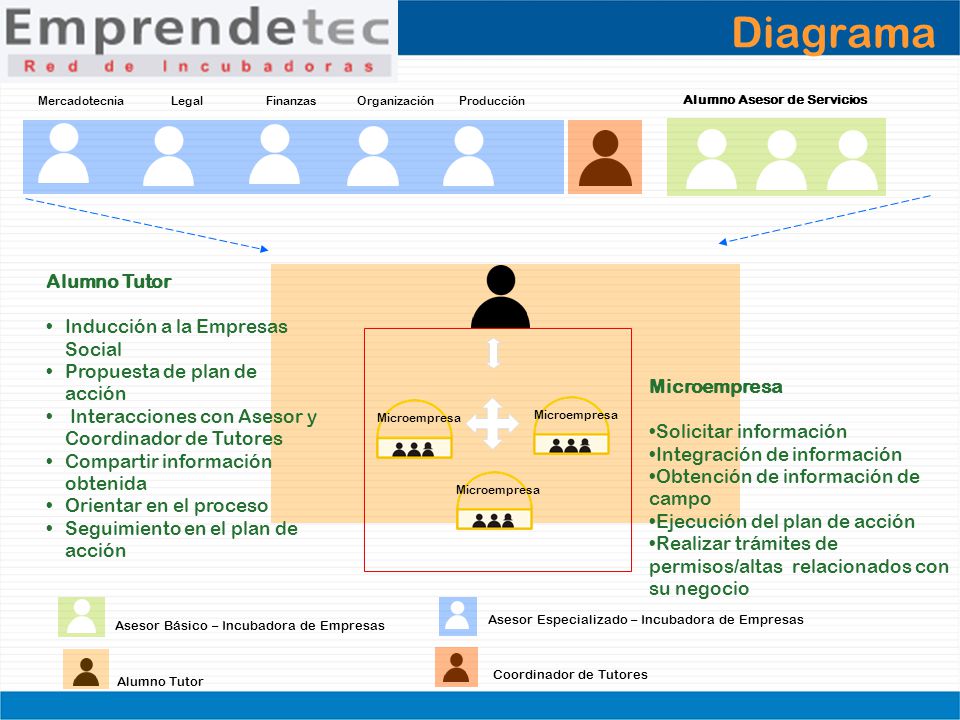 Emprendetec
Red de Incubadoras

Diagrama

Mercadotecnia Legal Finanzas Organización Producción

Alumno Asesor de Servicios

Alumno Tutor

• Inducción a la Empresas Social
• Propuesta de plan de acción
• Interacciones con Asesor y Coordinador de Tutores
• Compartir información obtenida
• Orientar en el proceso
• Seguimiento en el plan de acción

Microempresa
Microempresa
Microempresa

Microempresa

•Solicitar información
•Integración de información
•Obtención de información de campo
•Ejecución del plan de acción
•Realizar trámites de permisos/altas relacionados con su negocio

Asesor Básico – Incubadora de Empresas
Asesor Especializado – Incubadora de Empresas
Alumno Tutor
Coordinador de Tutores